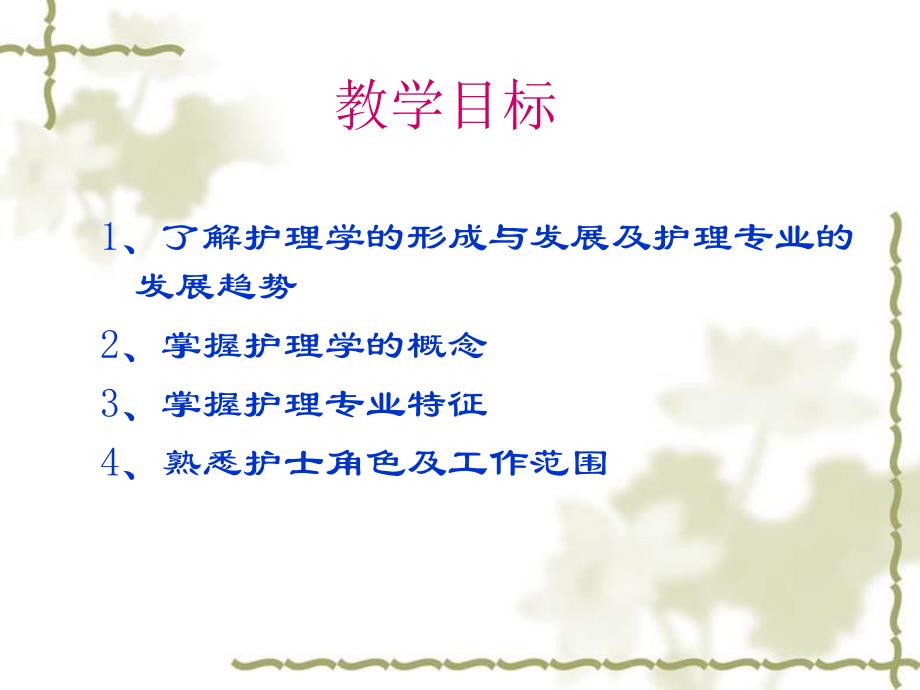 教学目标

1、了解护理学的形成与发展及护理专业的发展趋势

2、掌握护理学的概念

3、掌握护理专业特征

4、熟悉护士角色及工作范围